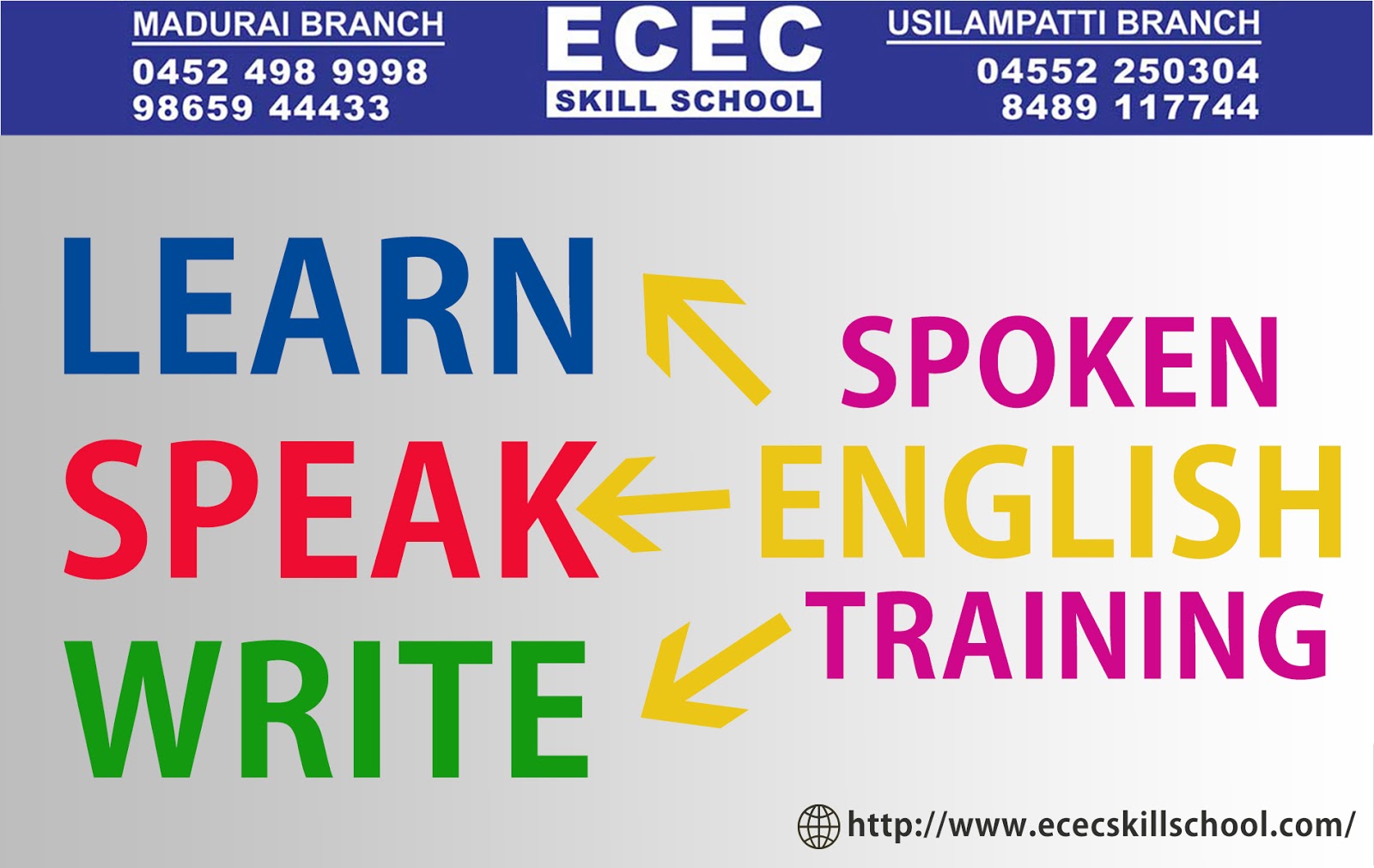 MADURAI BRANCH
0452 498 9998
98659 44433

ECEC
SKILL SCHOOL

USILAMPATTI BRANCH
04552 250304
8489 117744

LEARN
SPEAK
WRITE

SPOKEN
ENGLISH
TRAINING

http://www.ececskillschool.com/